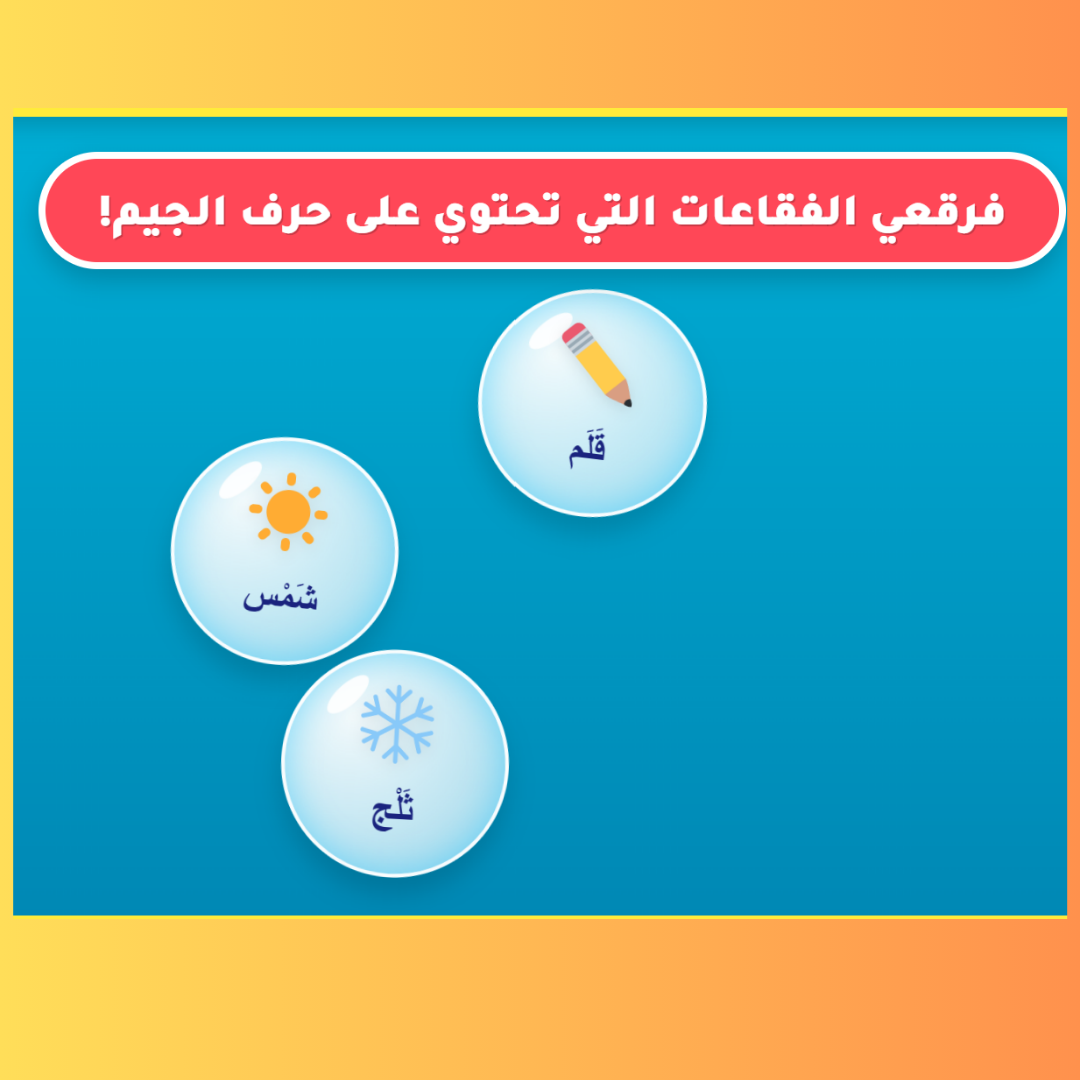 فرقعي الفقاعات التي تحتوي على حرف الجيم!

قَلَم

شَمْس

ثَلْج